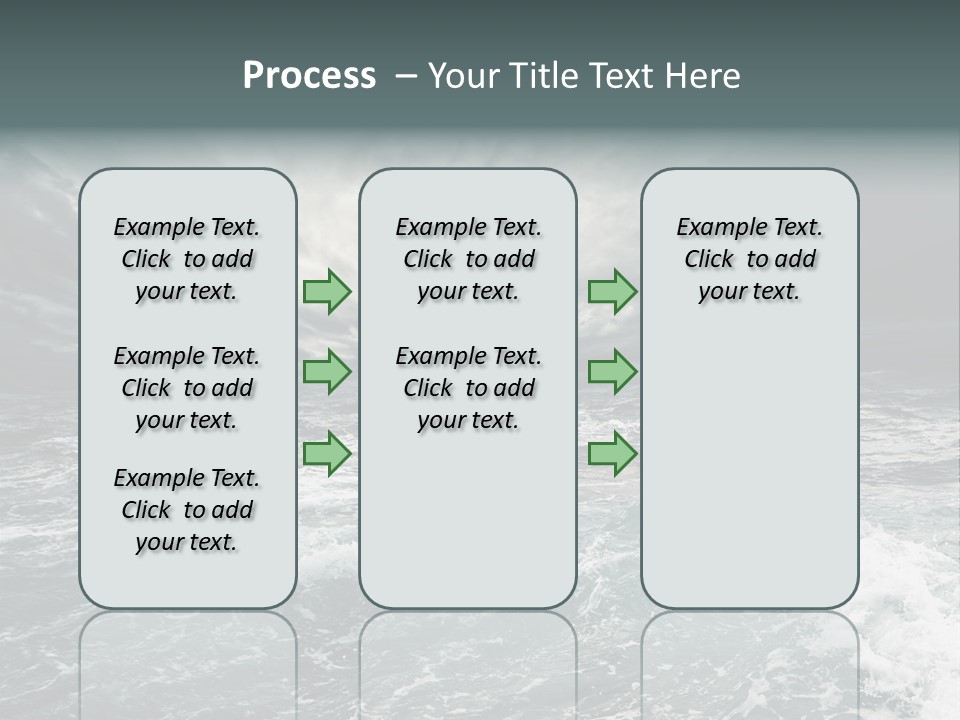 Process – Your Title Text Here

Example Text. Click to add your text.

Example Text. Click to add your text.

Example Text. Click to add your text.

Example Text. Click to add your text.

Example Text. Click to add your text.

Example Text. Click to add your text.